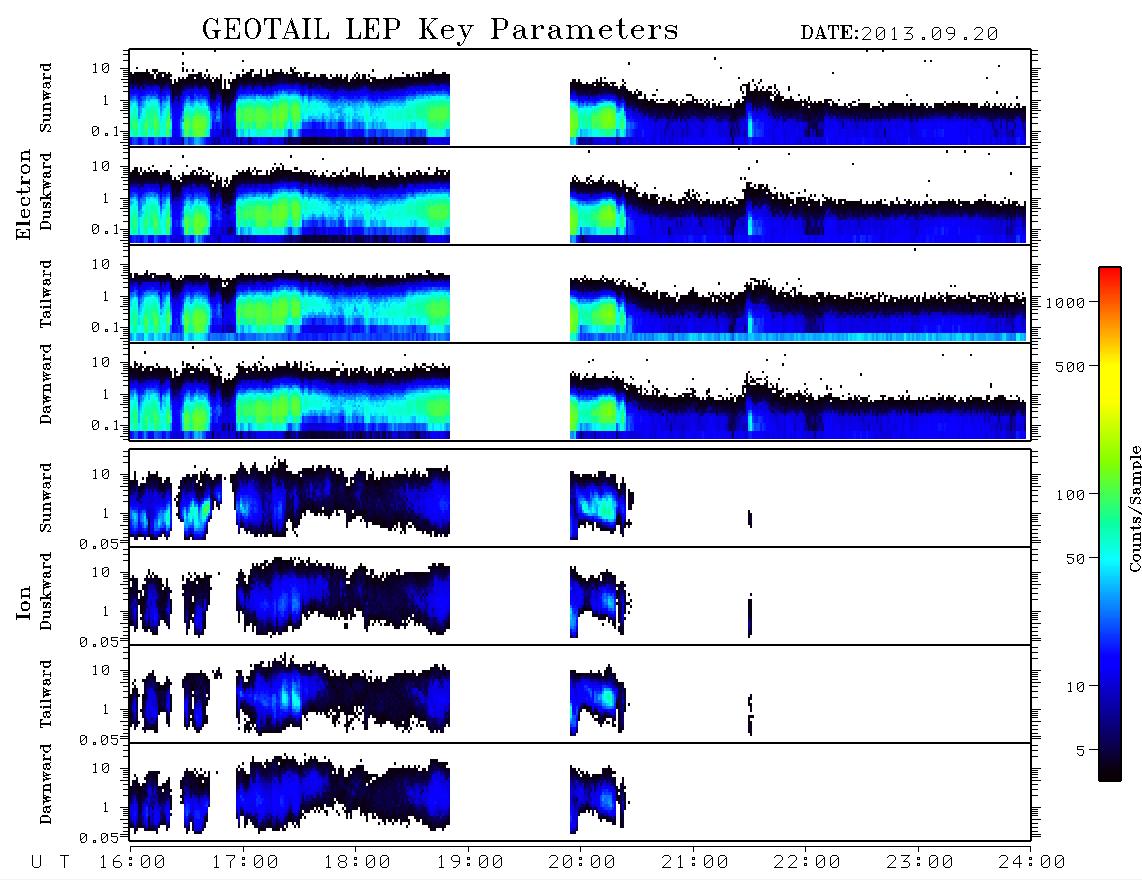 GEOTAIL LEP Key Parameters

DATE:2013.09.20

Electron

Sunward
10
1
0.1

Duskward
10
1
0.1

Tailward
10
1
0.1

Dawnward
10
1
0.1

Ion

Sunward
10
1
0.05

Duskward
10
1
0.05

Tailward
10
1
0.05

Dawnward
10
1
0.05

U T 16:00 17:00 18:00 19:00 20:00 21:00 22:00 23:00 24:00

1000
500
100
50
10
5

Counts/Sample